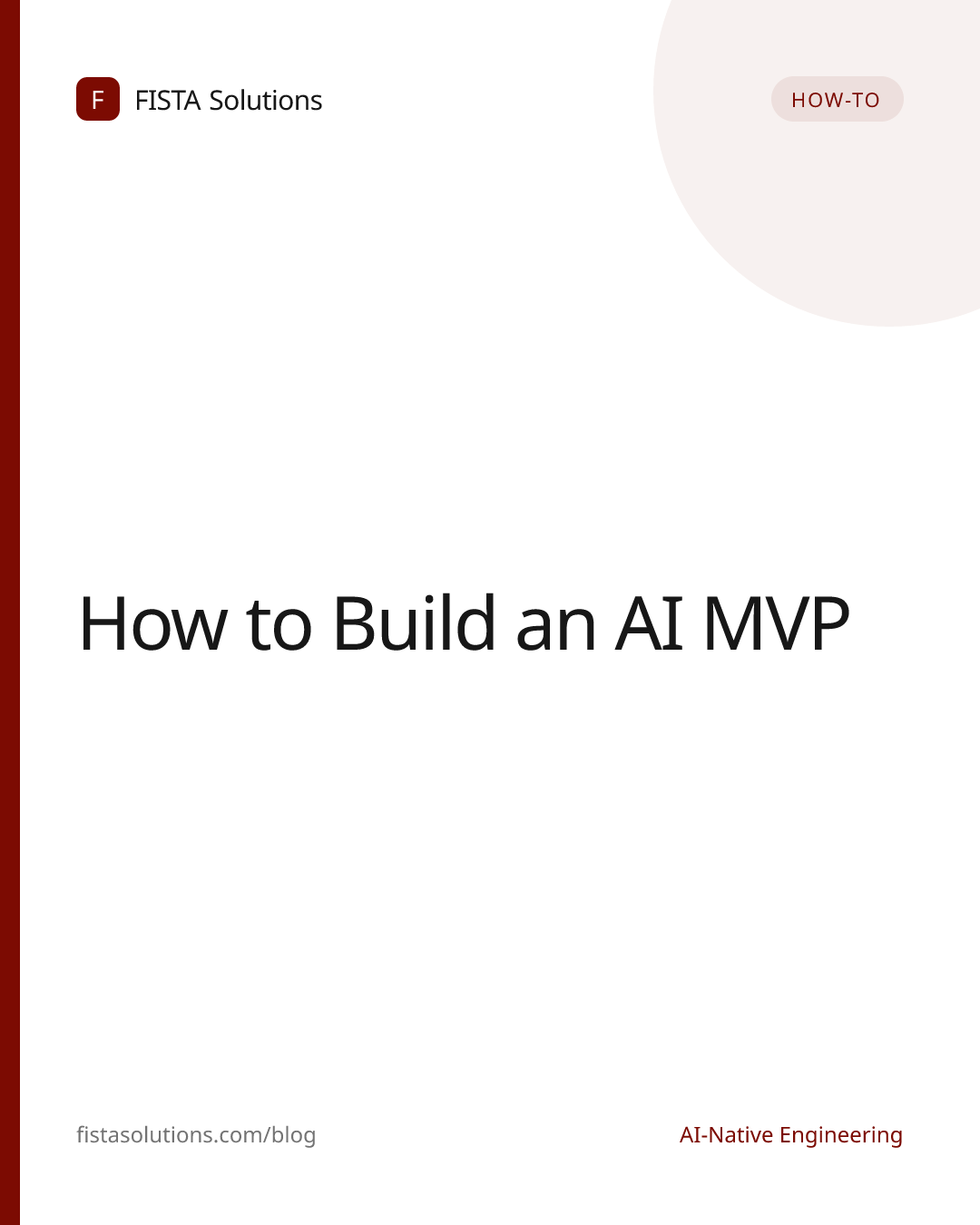 F FISTA Solutions

HOW-TO

How to Build an AI MVP

fistasolutions.com/blog

AI-Native Engineering